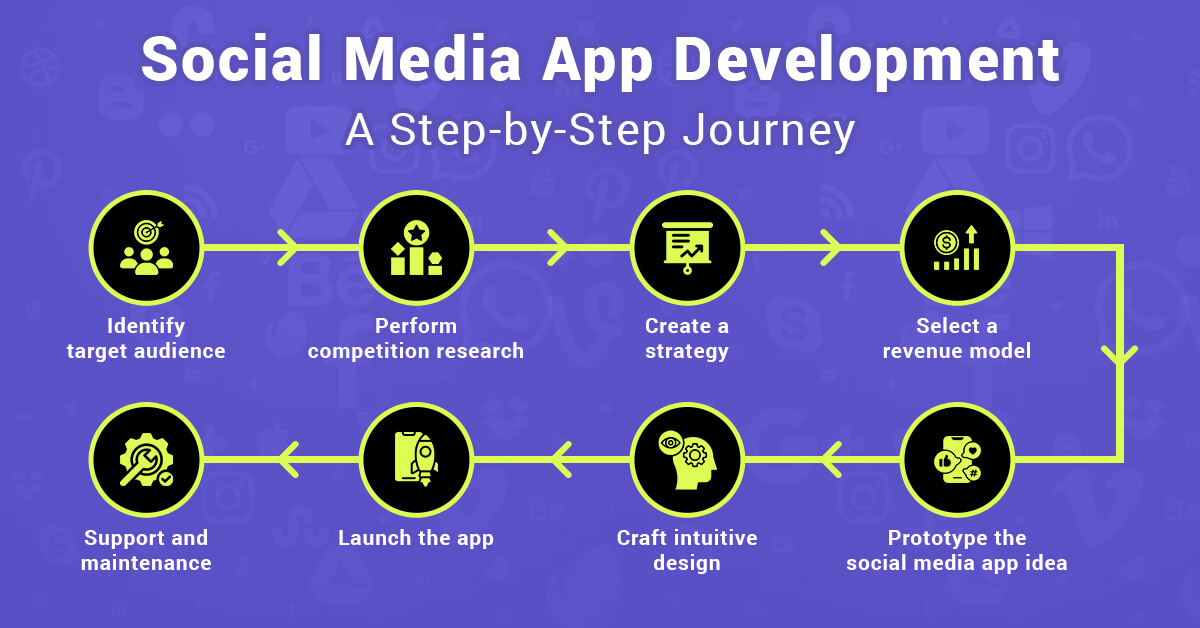 Social Media App Development
A Step-by-Step Journey

Identify target audience

Perform competition research

Create a strategy

Select a revenue model

Prototype the social media app idea

Craft intuitive design

Launch the app

Support and maintenance